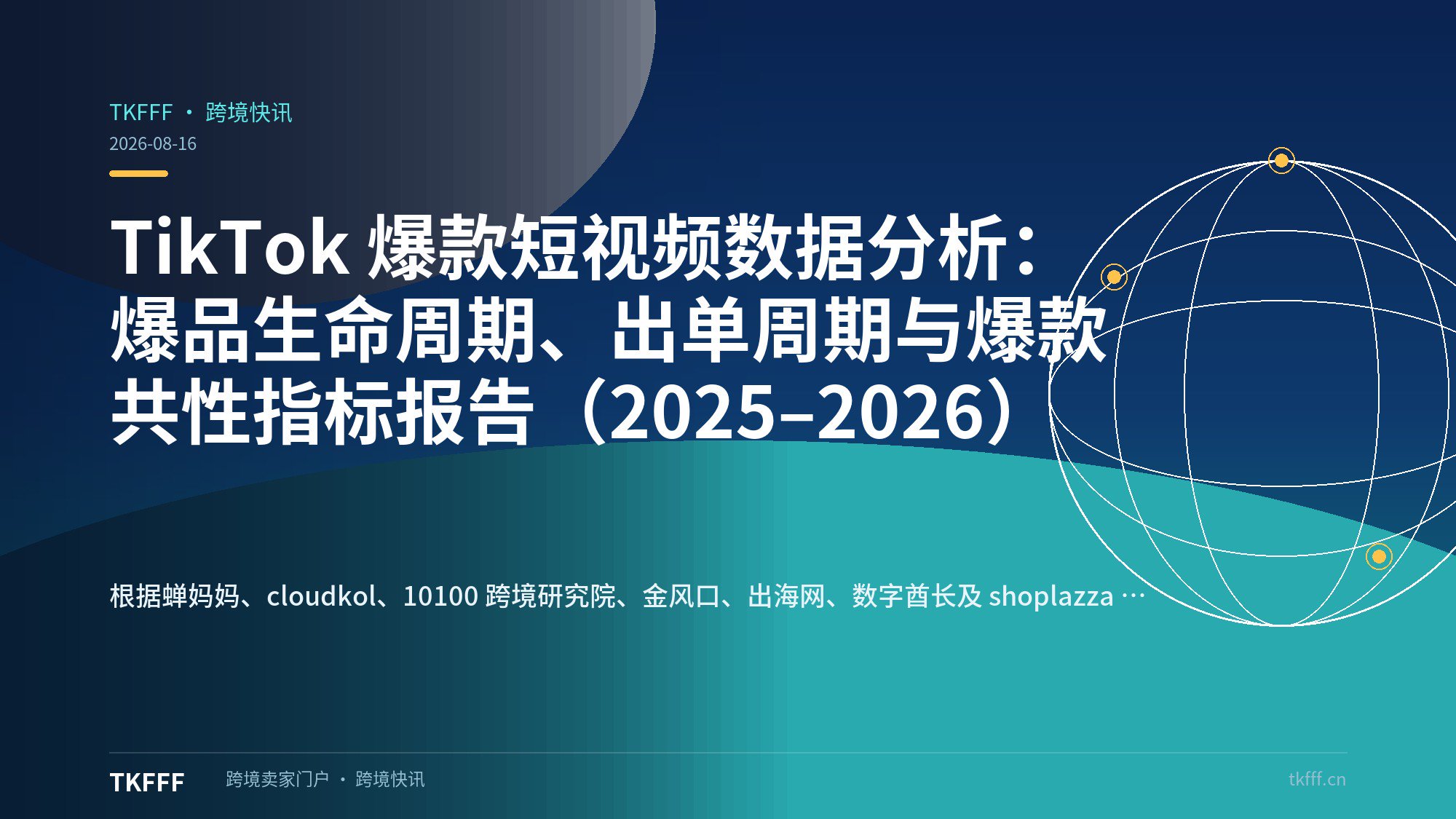 TKFFF · 跨境快讯
2026-08-16

TikTok 爆款短视频数据分析：爆品生命周期、出单周期与爆款共性指标报告（2025–2026）

根据蝉妈妈、cloudkol、10100 跨境研究院、金风口、出海网、数字酋长及 shoplazza …

TKFFF 跨境卖家门户 · 跨境快讯 tkfff.cn